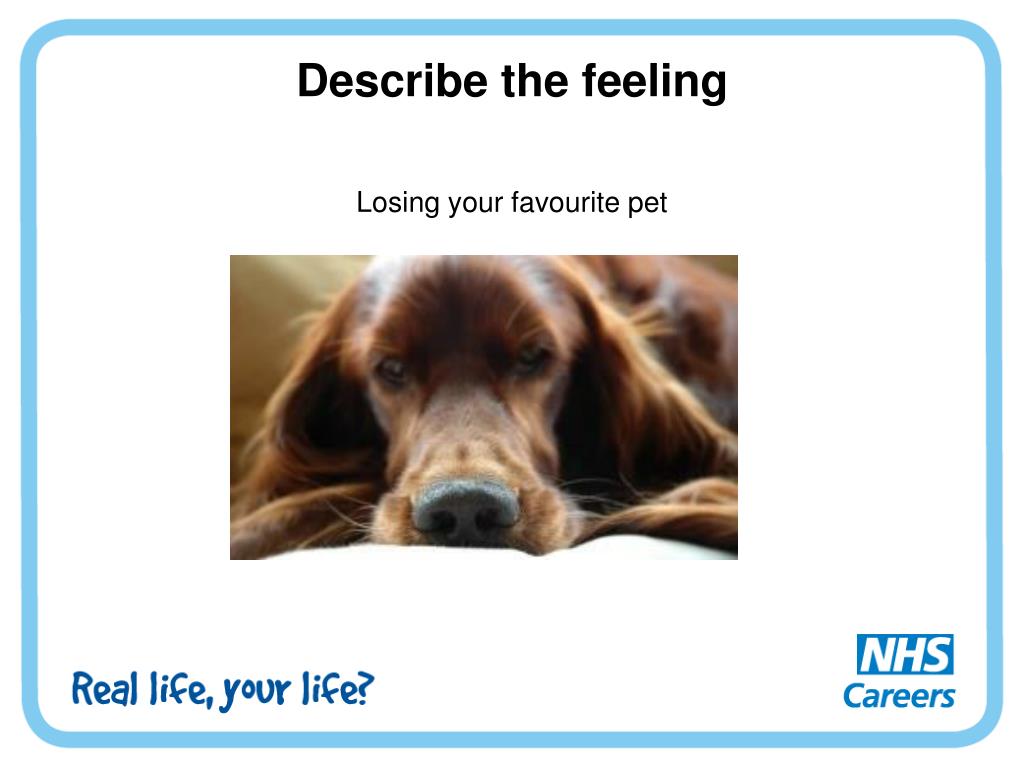 Describe the feeling

Losing your favourite pet

Real life, your life?

NHS
Careers